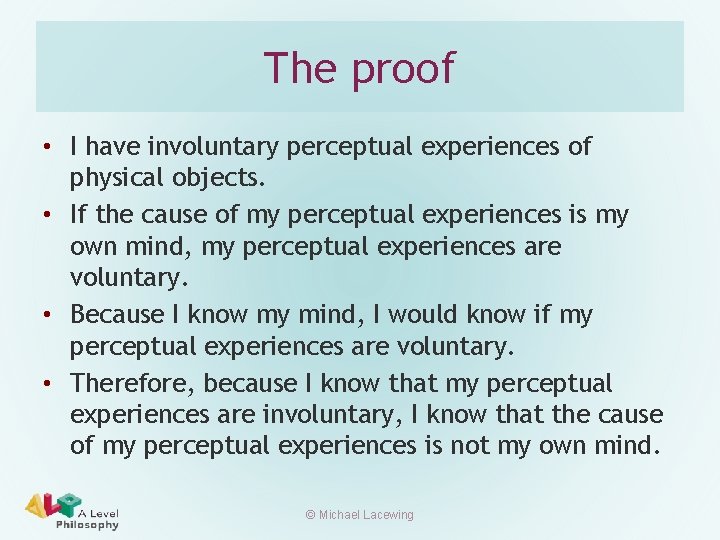 The proof

• I have involuntary perceptual experiences of physical objects.
• If the cause of my perceptual experiences is my own mind, my perceptual experiences are voluntary.
• Because I know my mind, I would know if my perceptual experiences are voluntary.
• Therefore, because I know that my perceptual experiences are involuntary, I know that the cause of my perceptual experiences is not my own mind.

ALP A Level Philosophy

© Michael Lacewing